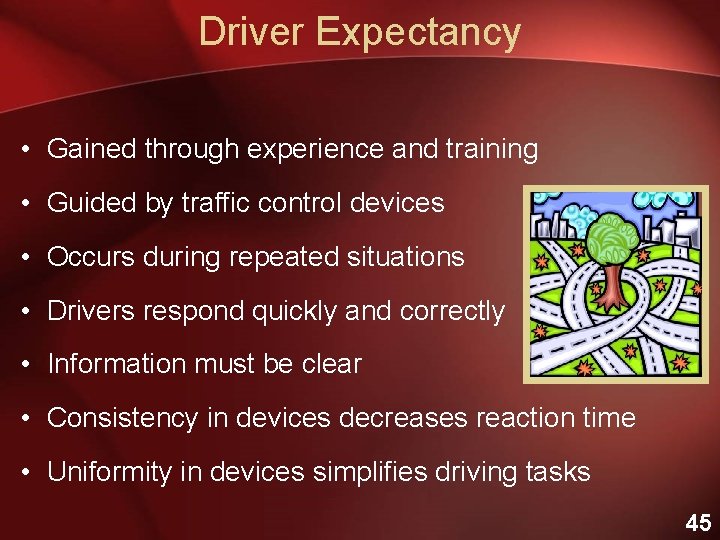 Driver Expectancy

• Gained through experience and training
• Guided by traffic control devices
• Occurs during repeated situations
• Drivers respond quickly and correctly
• Information must be clear
• Consistency in devices decreases reaction time
• Uniformity in devices simplifies driving tasks

45